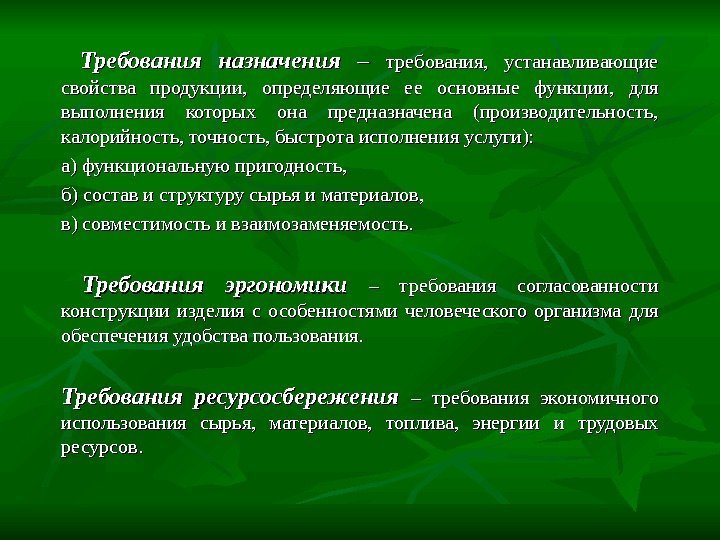 Требования назначения – требования, устанавливающие свойства продукции, определяющие ее основные функции, для выполнения которых она предназначена (производительность, калорийность, точность, быстрота исполнения услуги):

а) функциональную пригодность,

б) состав и структуру сырья и материалов,

в) совместимость и взаимозаменяемость.

Требования эргономики – требования согласованности конструкции изделия с особенностями человеческого организма для обеспечения удобства пользования.

Требования ресурсосбережения – требования экономичного использования сырья, материалов, топлива, энергии и трудовых ресурсов.